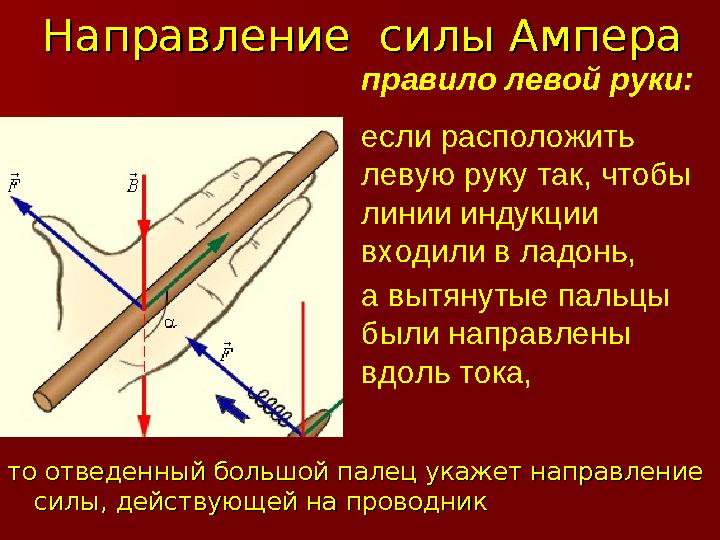 Направление силы Ампера

правило левой руки:

$\vec{F}$

$\vec{B}$

$\alpha$

$\vec{F}$

если расположить левую руку так, чтобы линии индукции входили в ладонь,

а вытянутые пальцы были направлены вдоль тока,

то отведенный большой палец укажет направление силы, действующей на проводник